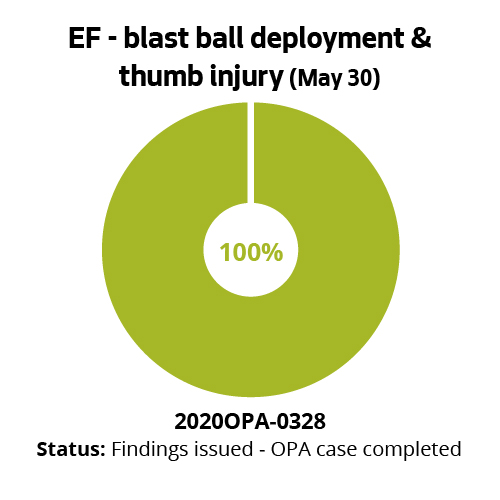 EF - blast ball deployment & thumb injury (May 30)

100%

2020OPA-0328

Status: Findings issued - OPA case completed